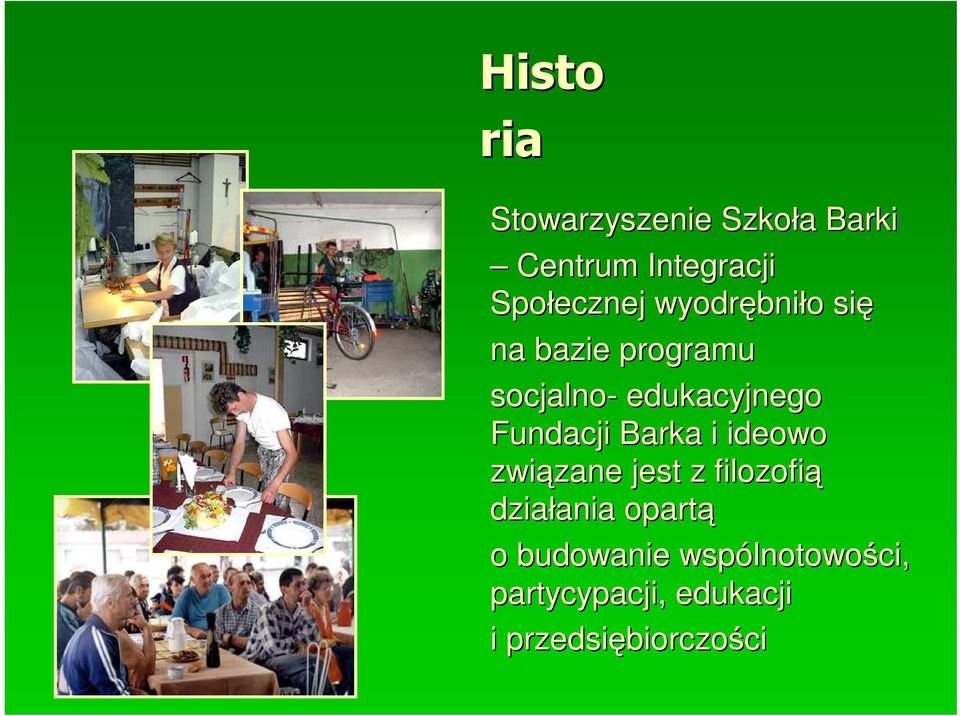 Histo
ria

Stowarzyszenie Szkoła Barki – Centrum Integracji Społecznej wyodrębniło się na bazie programu socjalno- edukacyjnego Fundacji Barka i ideowo związane jest z filozofią działania opartą o budowanie wspólnotowości, partycypacji, edukacji i przedsiębiorczości